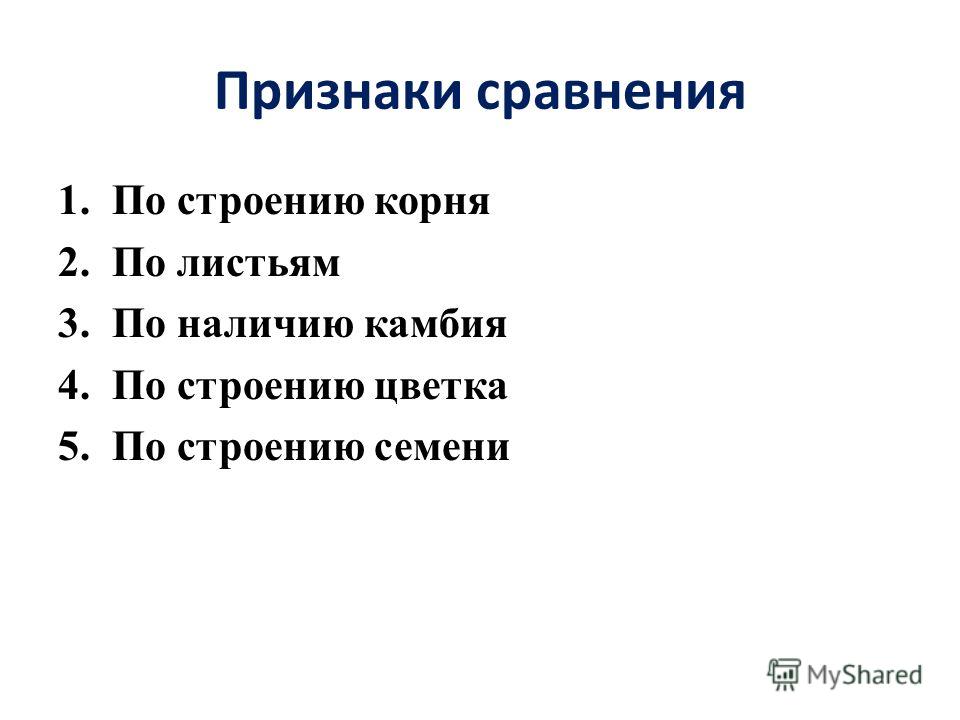 Признаки сравнения

1. По строению корня
2. По листьям
3. По наличию камбия
4. По строению цветка
5. По строению семени

MyShared